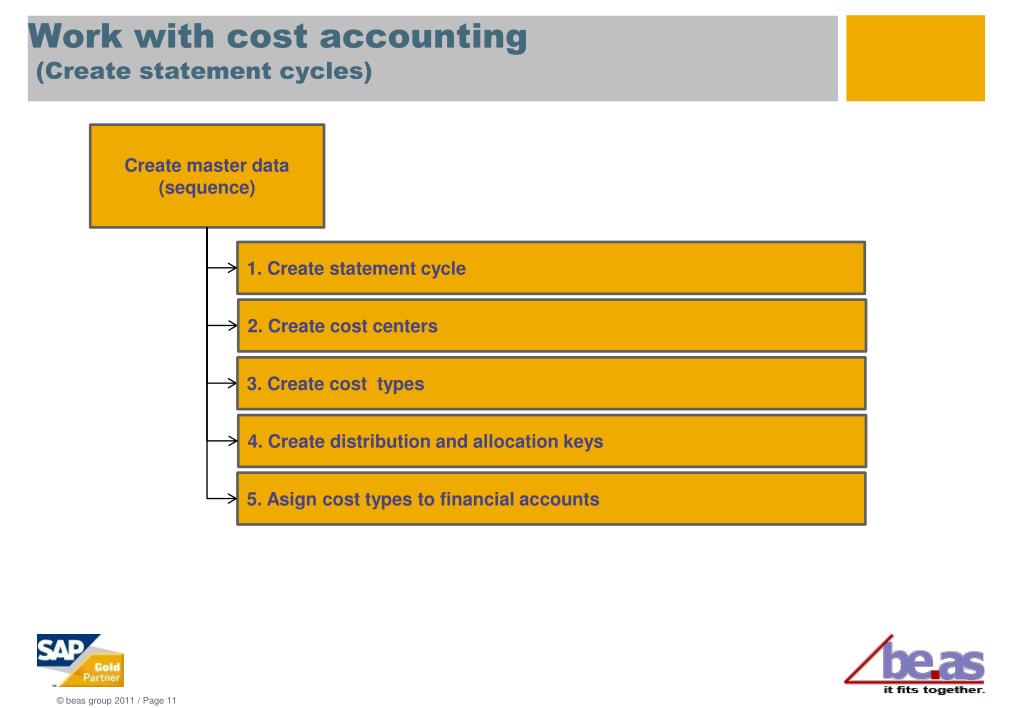 Work with cost accounting
(Create statement cycles)

Create master data (sequence)

1. Create statement cycle

2. Create cost centers

3. Create cost types

4. Create distribution and allocation keys

5. Asign cost types to financial accounts

SAP Gold Partner

be.as
it fits together.

© beas group 2011 / Page 11